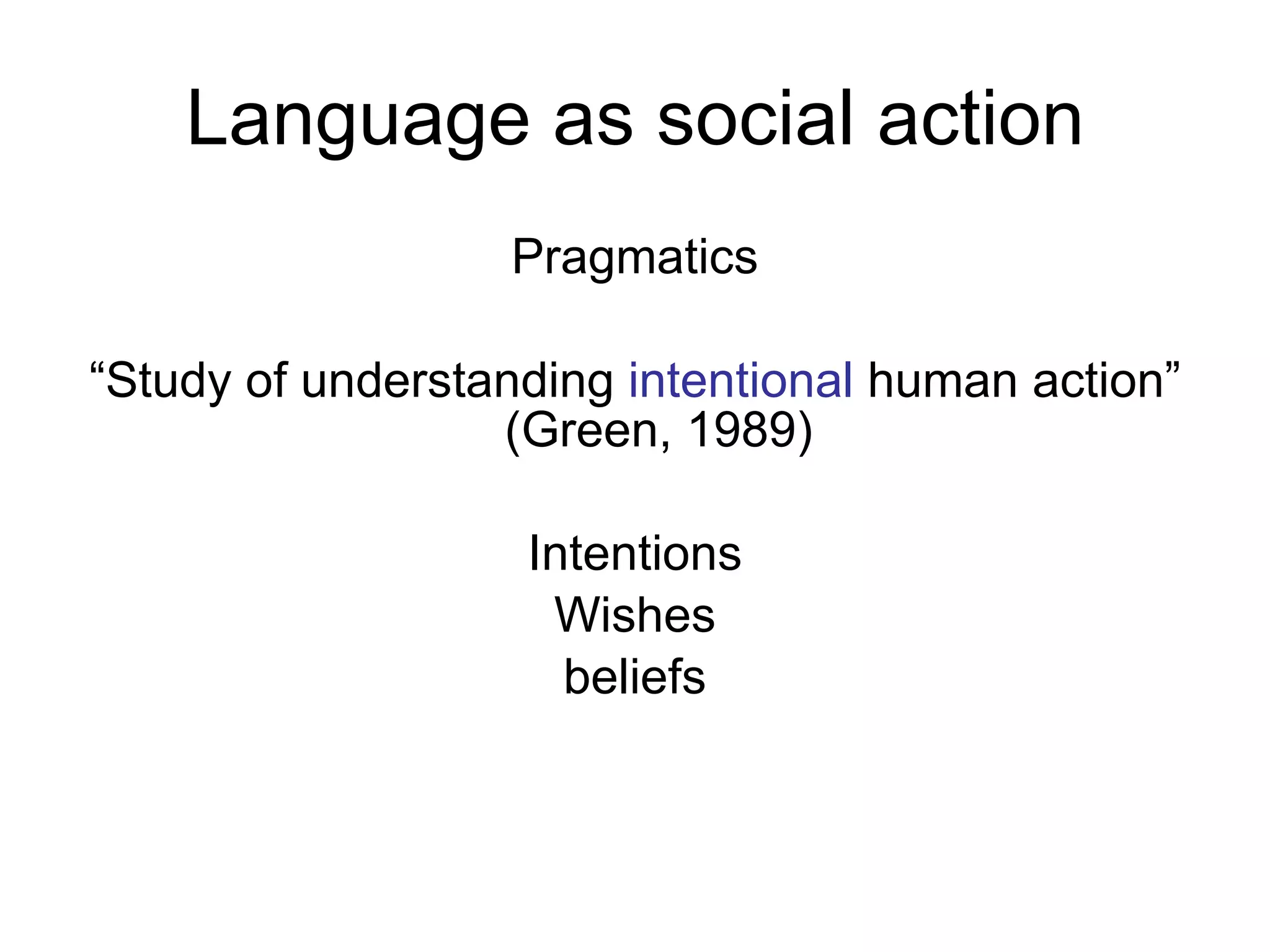 Language as social action

Pragmatics

“Study of understanding intentional human action” (Green, 1989)

Intentions
Wishes
beliefs